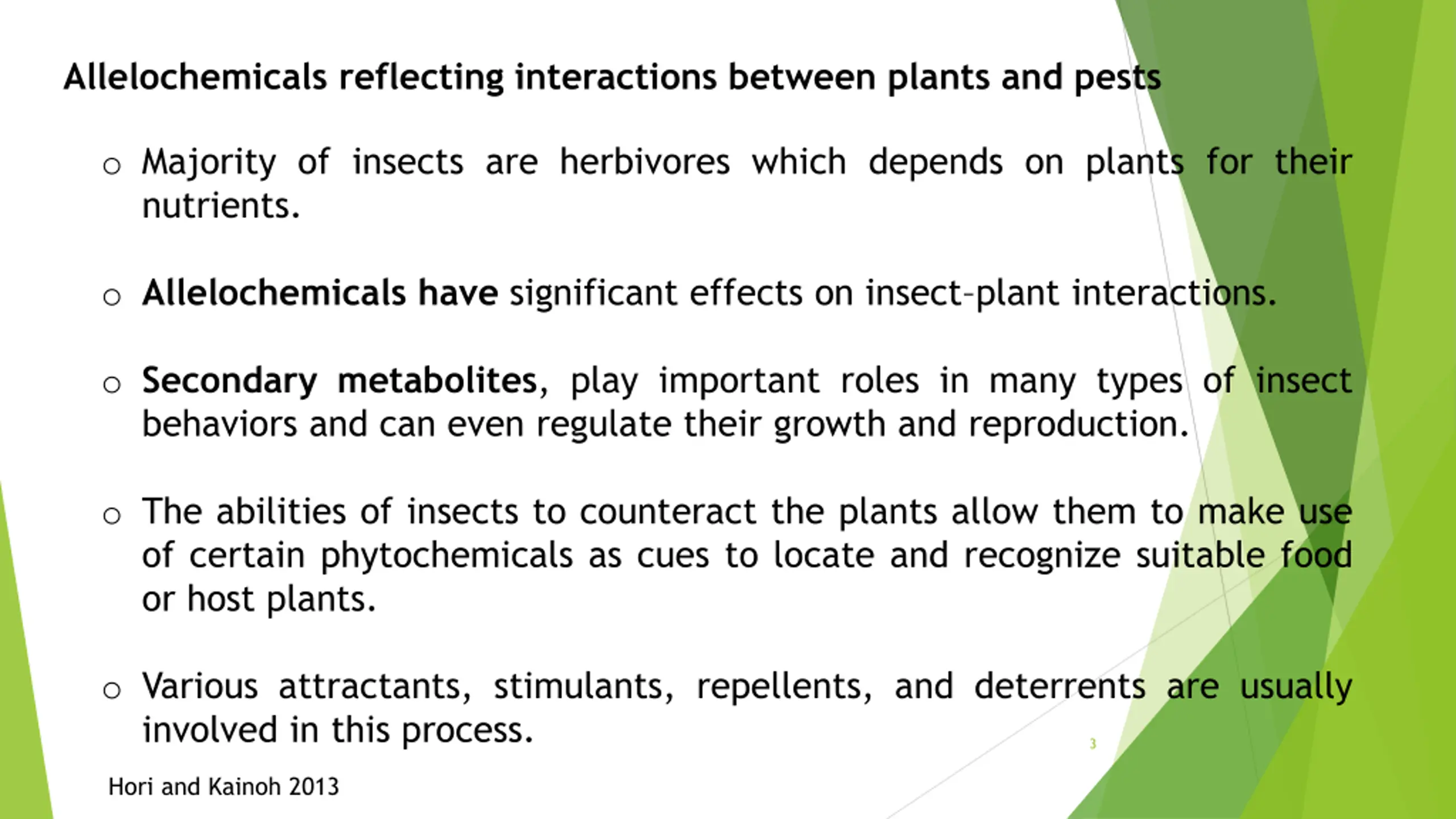 Allelochemicals reflecting interactions between plants and pests

o Majority of insects are herbivores which depends on plants for their nutrients.

o Allelochemicals have significant effects on insect-plant interactions.

o Secondary metabolites, play important roles in many types of insect behaviors and can even regulate their growth and reproduction.

o The abilities of insects to counteract the plants allow them to make use of certain phytochemicals as cues to locate and recognize suitable food or host plants.

o Various attractants, stimulants, repellents, and deterrents are usually involved in this process.

3

Hori and Kainoh 2013